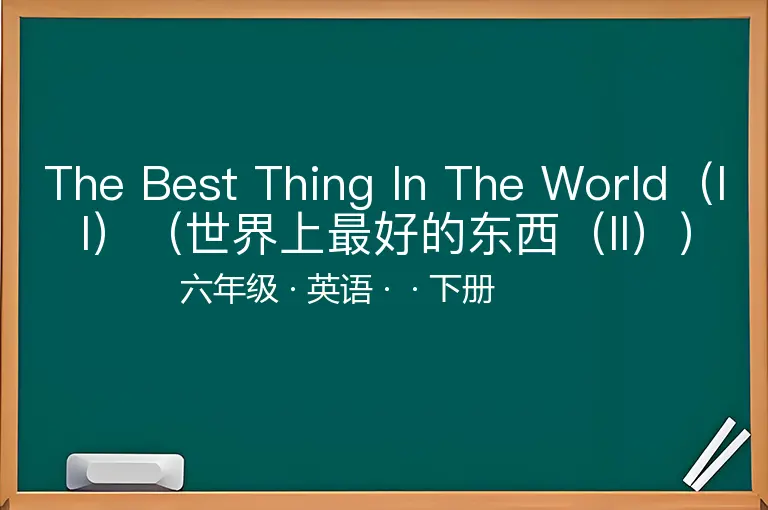 The Best Thing In The World（II）（世界上最好的东西（II））

六年级 · 英语 · · 下册